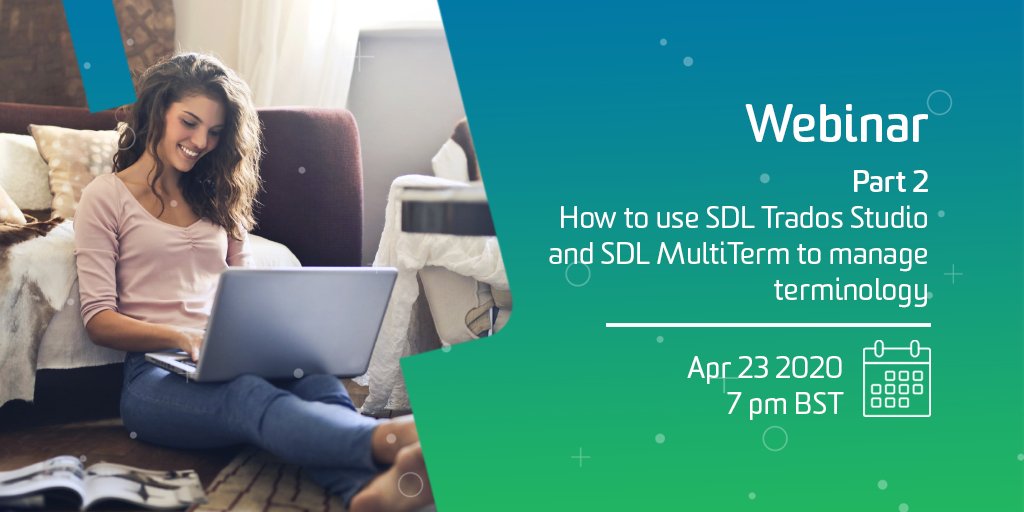 Webinar

Part 2
How to use SDL Trados Studio and SDL MultiTerm to manage terminology

Apr 23 2020
7 pm BST